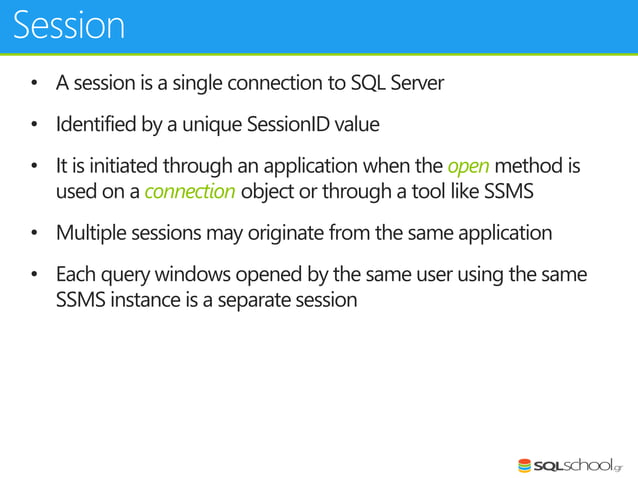 Session

• A session is a single connection to SQL Server

• Identified by a unique SessionID value

• It is initiated through an application when the open method is used on a connection object or through a tool like SSMS

• Multiple sessions may originate from the same application

• Each query windows opened by the same user using the same SSMS instance is a separate session

SQLschool.gr